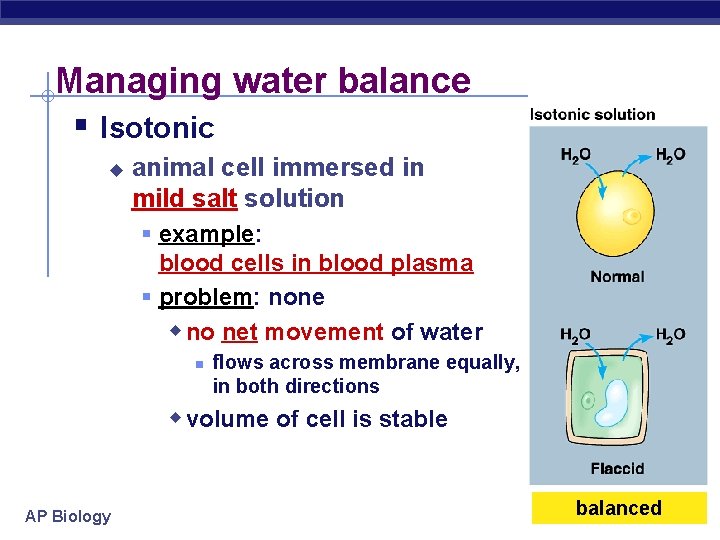 Managing water balance

Isotonic

animal cell immersed in mild salt solution

example: blood cells in blood plasma

problem: none

no net movement of water

flows across membrane equally, in both directions

volume of cell is stable

Isotonic solution

$H_2O$ $H_2O$

Normal

$H_2O$ $H_2O$

Flaccid

balanced

AP Biology